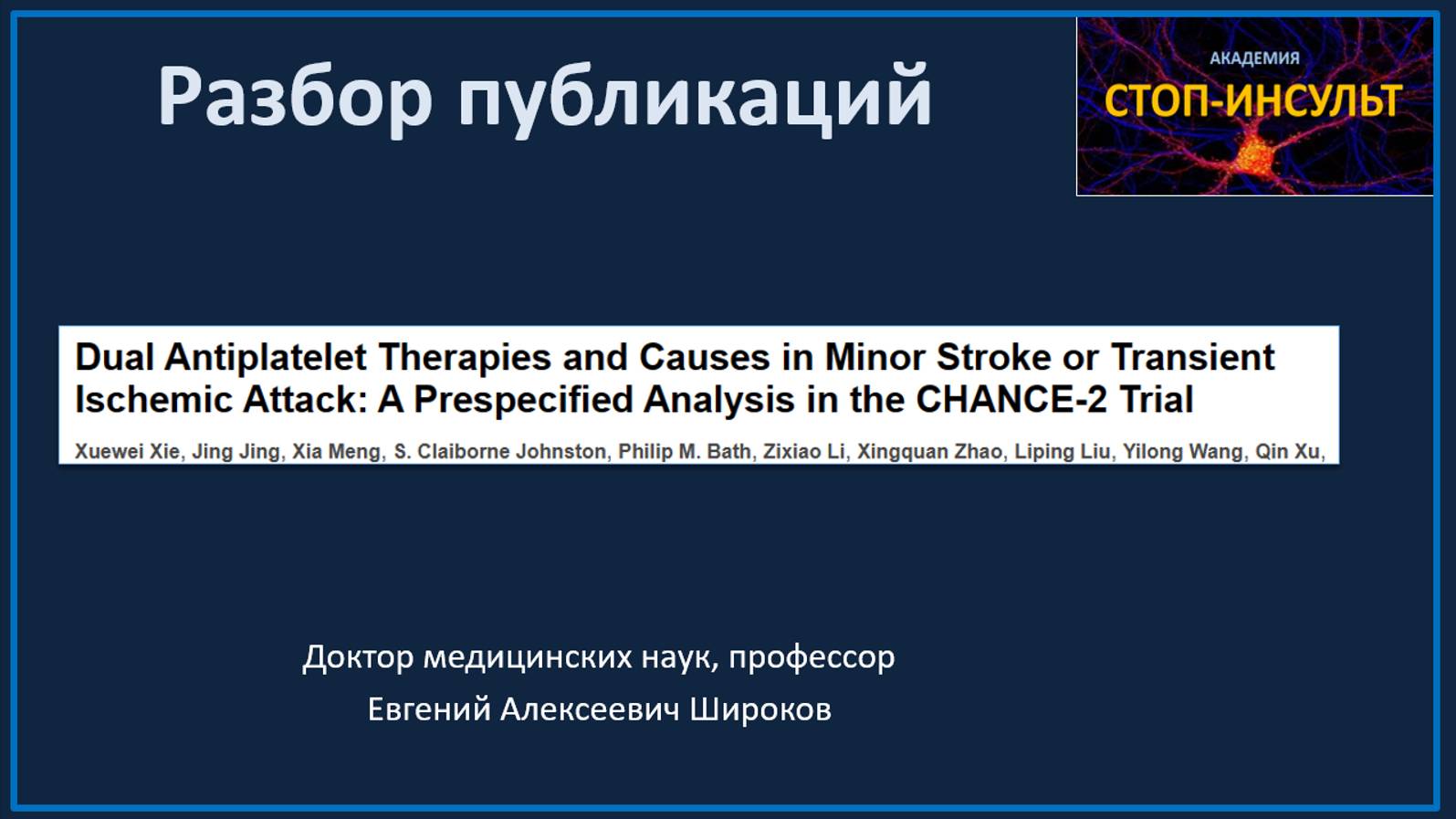 Разбор публикаций

АКАДЕМИЯ
СТОП-ИНСУЛЬТ

Dual Antiplatelet Therapies and Causes in Minor Stroke or Transient Ischemic Attack: A Prespecified Analysis in the CHANCE-2 Trial

Xuewei Xie, Jing Jing, Xia Meng, S. Claiborne Johnston, Philip M. Bath, Zixiao Li, Xingquan Zhao, Liping Liu, Yilong Wang, Qin Xu,

Доктор медицинских наук, профессор
Евгений Алексеевич Широков